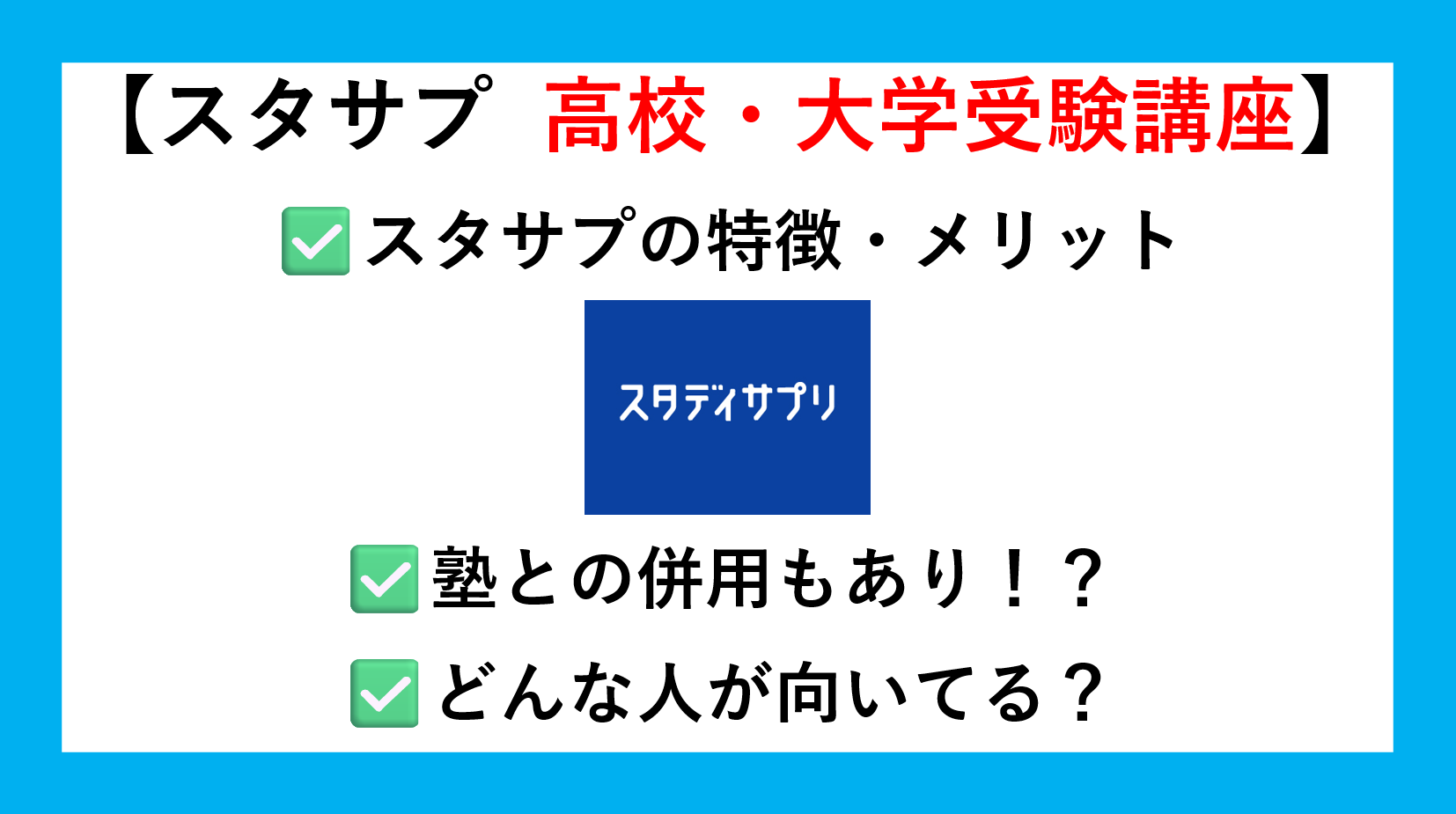 【スタサプ 高校・大学受験講座】

✅スタサプの特徴・メリット

スタディサプリ

✅塾との併用もあり！？

✅どんな人が向いてる？